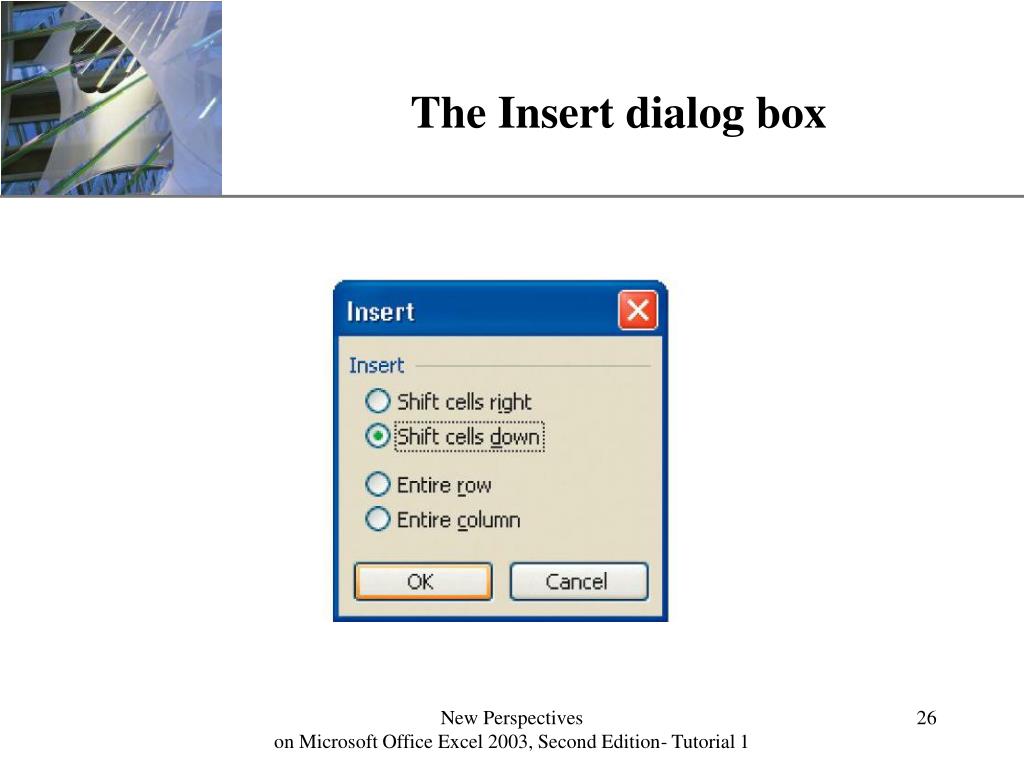 The Insert dialog box

Insert

Insert

Shift cells right

Shift cells down

Entire row

Entire column

OK

Cancel

New Perspectives
on Microsoft Office Excel 2003, Second Edition- Tutorial 1

26